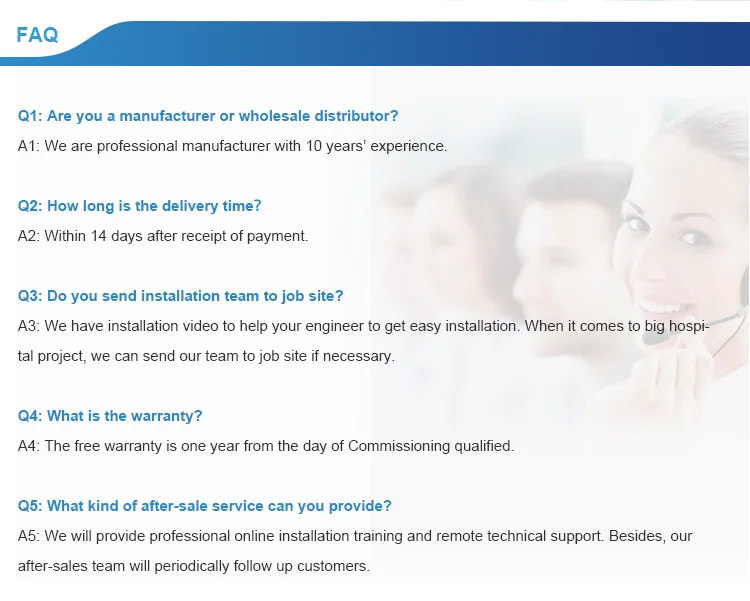 FAQ

Q1: Are you a manufacturer or wholesale distributor?
A1: We are professional manufacturer with 10 years' experience.

Q2: How long is the delivery time?
A2: Within 14 days after receipt of payment.

Q3: Do you send installation team to job site?
A3: We have installation video to help your engineer to get easy installation. When it comes to big hospital project, we can send our team to job site if necessary.

Q4: What is the warranty?
A4: The free warranty is one year from the day of Commissioning qualified.

Q5: What kind of after-sale service can you provide?
A5: We will provide professional online installation training and remote technical support. Besides, our after-sales team will periodically follow up customers.